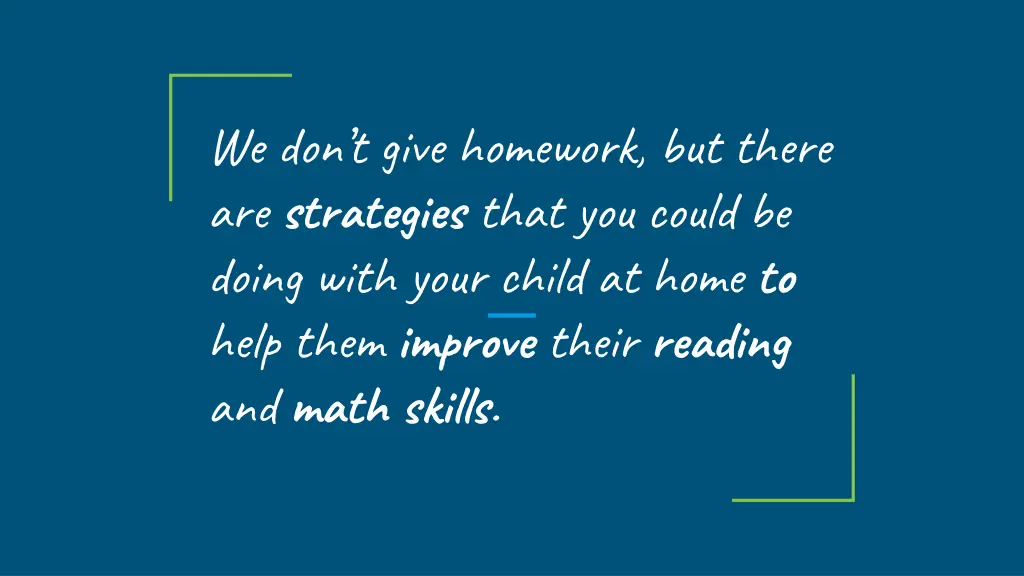 We don't give homework, but there are strategies that you could be doing with your child at home to help them improve their reading and math skills.